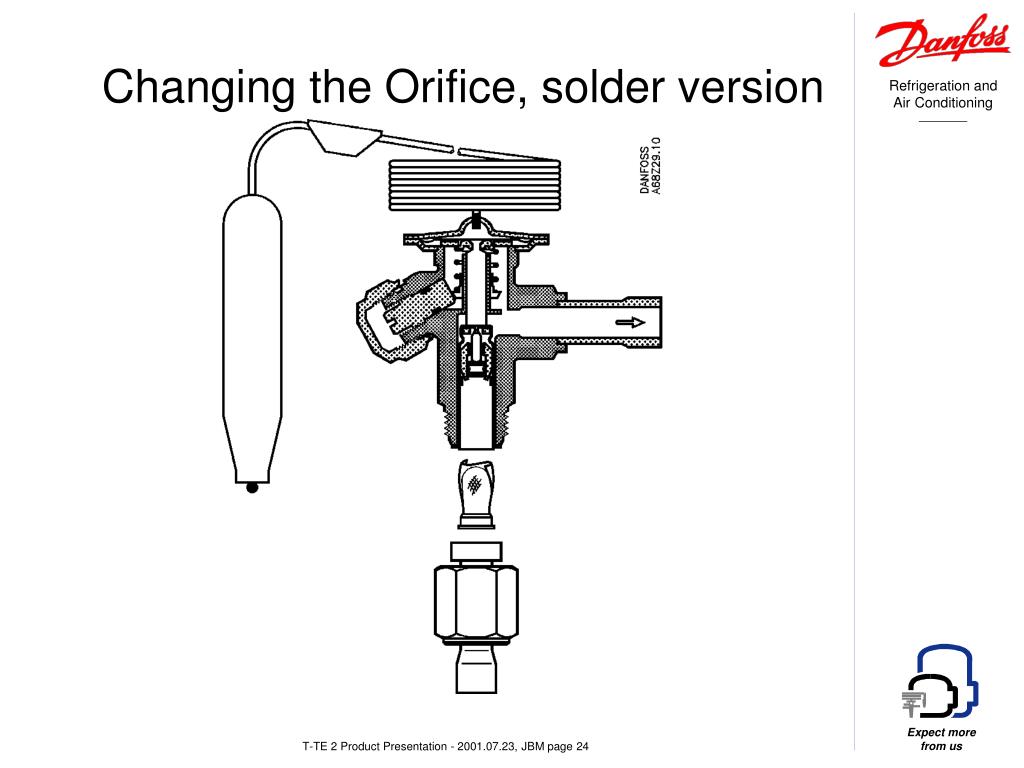 Changing the Orifice, solder version

Danfoss

Refrigeration and Air Conditioning

DANFOSS
A68Z29.10

Expect more from us

T-TE 2 Product Presentation - 2001.07.23, JBM page 24